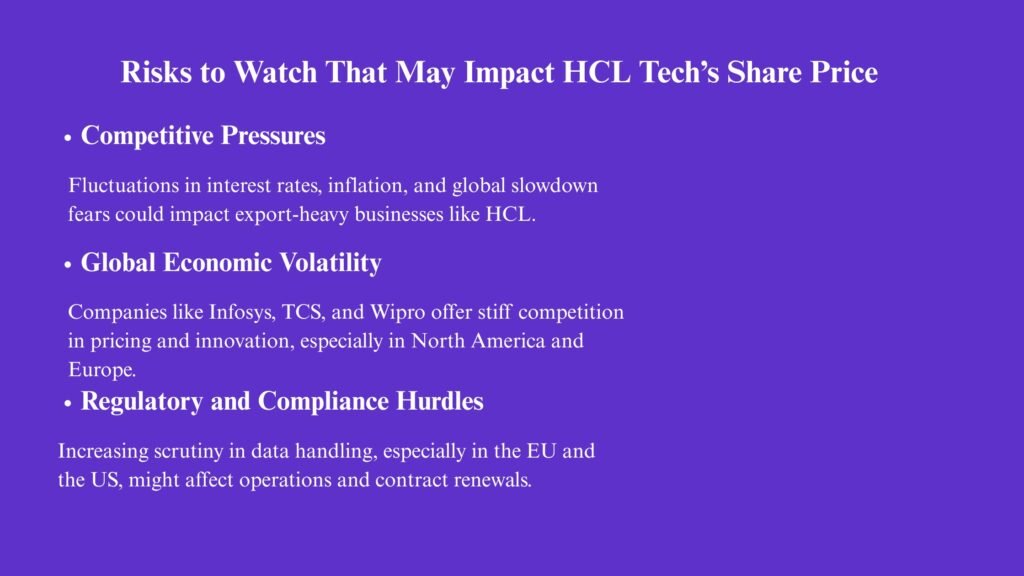 Risks to Watch That May Impact HCL Tech's Share Price

• Competitive Pressures

Fluctuations in interest rates, inflation, and global slowdown fears could impact export-heavy businesses like HCL.

• Global Economic Volatility

Companies like Infosys, TCS, and Wipro offer stiff competition in pricing and innovation, especially in North America and Europe.

• Regulatory and Compliance Hurdles

Increasing scrutiny in data handling, especially in the EU and the US, might affect operations and contract renewals.